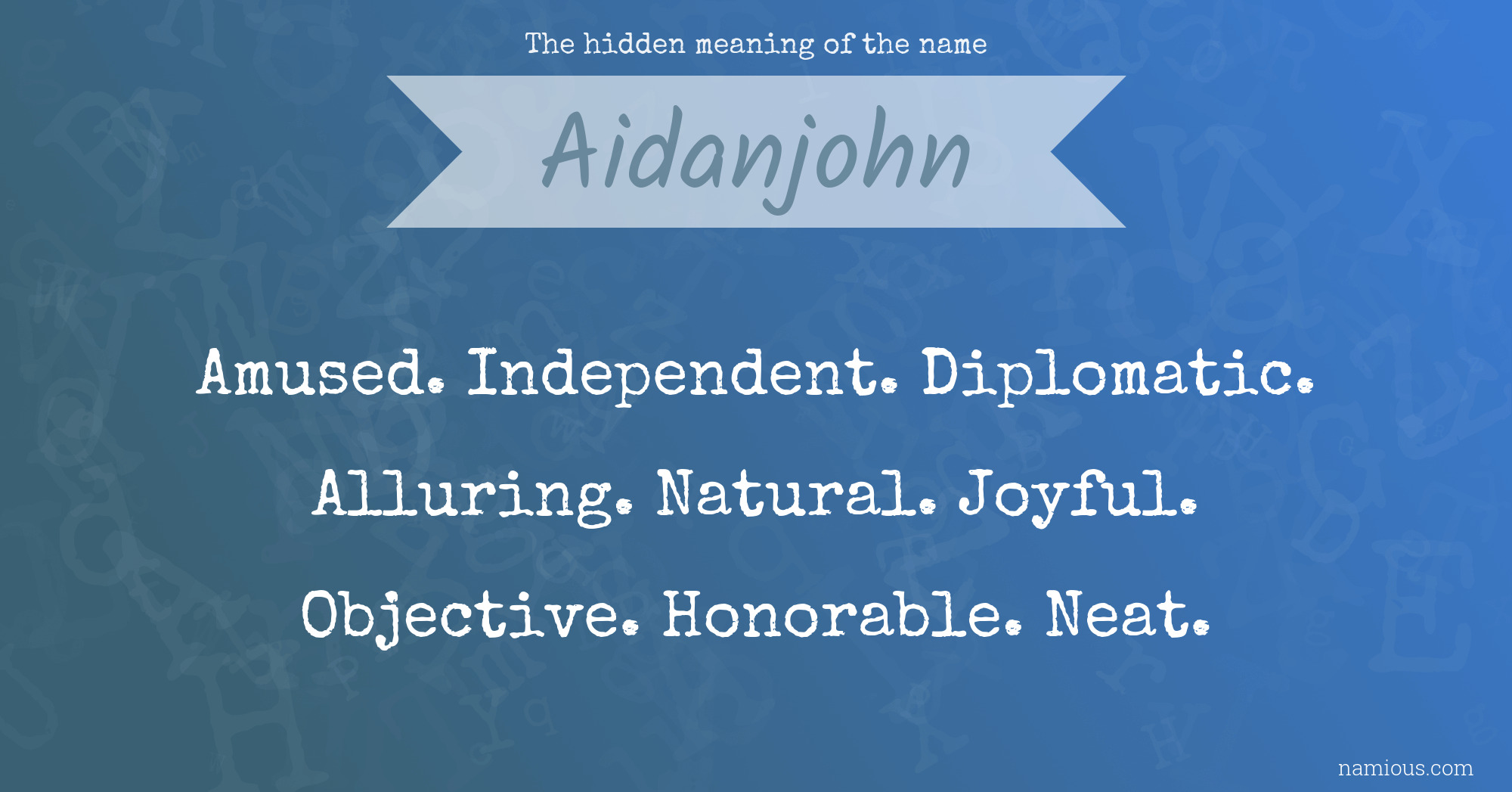 The hidden meaning of the name

Aidanjohn

Amused. Independent. Diplomatic. Alluring. Natural. Joyful. Objective. Honorable. Neat.

namious.com